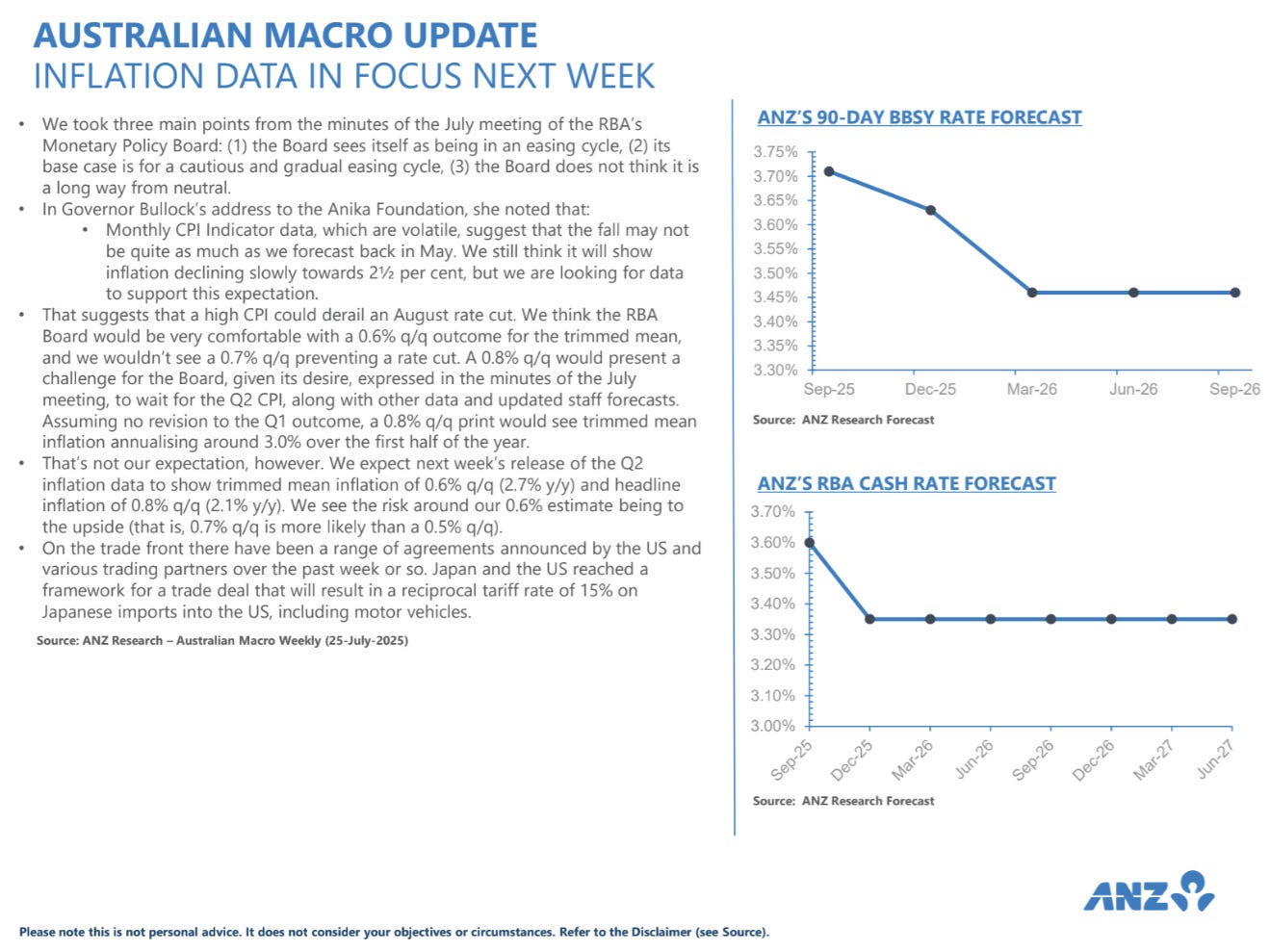 AUSTRALIAN MACRO UPDATE
INFLATION DATA IN FOCUS NEXT WEEK

• We took three main points from the minutes of the July meeting of the RBA's Monetary Policy Board: (1) the Board sees itself as being in an easing cycle, (2) its base case is for a cautious and gradual easing cycle, (3) the Board does not think it is a long way from neutral.
• In Governor Bullock's address to the Anika Foundation, she noted that:
  • Monthly CPI Indicator data, which are volatile, suggest that the fall may not be quite as much as we forecast back in May. We still think it will show inflation declining slowly towards 2½ per cent, but we are looking for data to support this expectation.
• That suggests that a high CPI could derail an August rate cut. We think the RBA Board would be very comfortable with a 0.6% q/q outcome for the trimmed mean, and we wouldn't see a 0.7% q/q preventing a rate cut. A 0.8% q/q would present a challenge for the Board, given its desire, expressed in the minutes of the July meeting, to wait for the Q2 CPI, along with other data and updated staff forecasts. Assuming no revision to the Q1 outcome, a 0.8% q/q print would see trimmed mean inflation annualising around 3.0% over the first half of the year.
• That's not our expectation, however. We expect next week's release of the Q2 inflation data to show trimmed mean inflation of 0.6% q/q (2.7% y/y) and headline inflation of 0.8% q/q (2.1% y/y). We see the risk around our 0.6% estimate being to the upside (that is, 0.7% q/q is more likely than a 0.5% q/q).
• On the trade front there have been a range of agreements announced by the US and various trading partners over the past week or so. Japan and the US reached a framework for a trade deal that will result in a reciprocal tariff rate of 15% on Japanese imports into the US, including motor vehicles.

Source: ANZ Research – Australian Macro Weekly (25-July-2025)

ANZ'S 90-DAY BBSY RATE FORECAST
3.75%
3.70%
3.65%
3.60%
3.55%
3.50%
3.45%
3.40%
3.35%
3.30%
Sep-25 Dec-25 Mar-26 Jun-26 Sep-26
Source: ANZ Research Forecast

ANZ'S RBA CASH RATE FORECAST
3.70%
3.60%
3.50%
3.40%
3.30%
3.20%
3.10%
3.00%
Sep-25 Dec-25 Mar-26 Jun-26 Sep-26 Dec-26 Mar-27 Jun-27
Source: ANZ Research Forecast

ANZ

Please note this is not personal advice. It does not consider your objectives or circumstances. Refer to the Disclaimer (see Source).